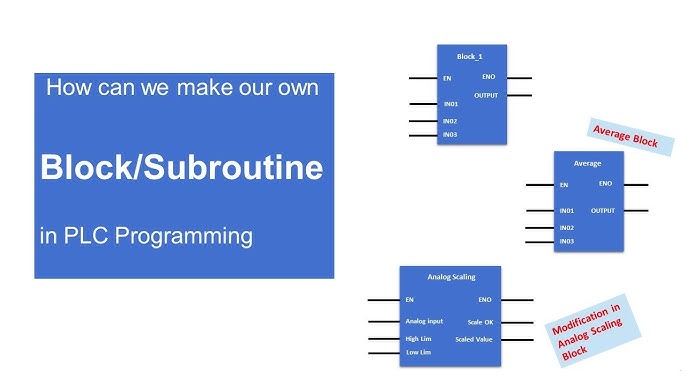 How can we make our own

Block/Subroutine

in PLC Programming

Block_1
EN
ENO
OUTPUT
IN01
IN02
IN03

Average Block

Average
EN
ENO
IN01
OUTPUT
IN02
IN03

Analog Scaling
EN
ENO
Analog input
Scale OK
High Lim
Scaled Value
Low Lim

Modification in Analog Scaling Block